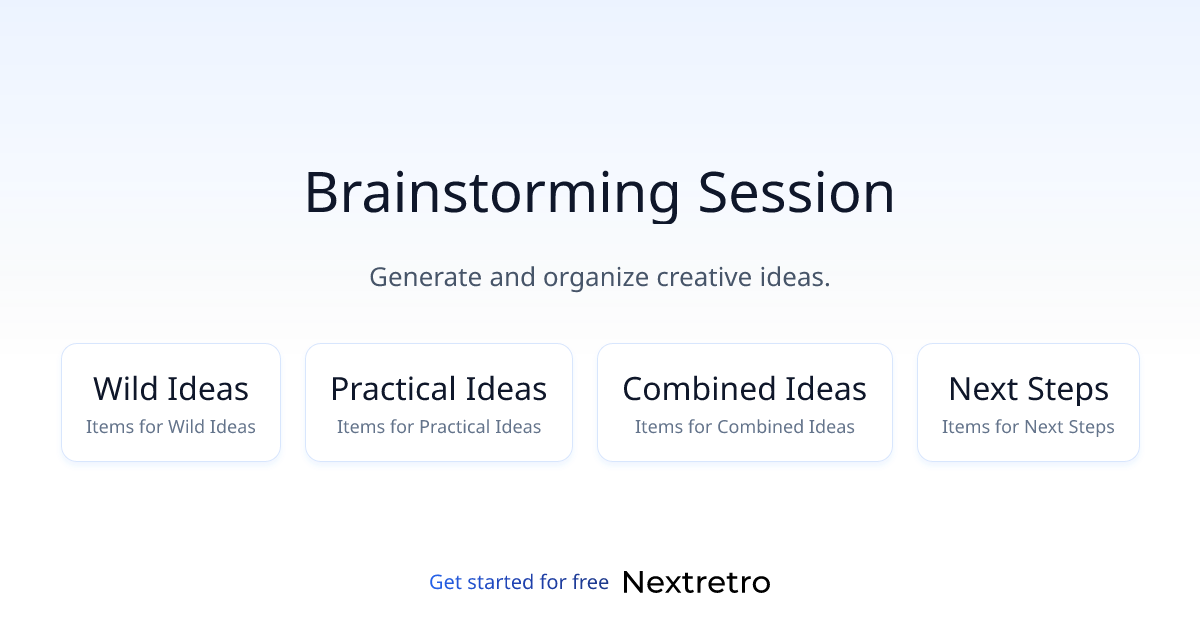 Brainstorming Session

Generate and organize creative ideas.

Wild Ideas
Items for Wild Ideas

Practical Ideas
Items for Practical Ideas

Combined Ideas
Items for Combined Ideas

Next Steps
Items for Next Steps

Get started for free Nextretro